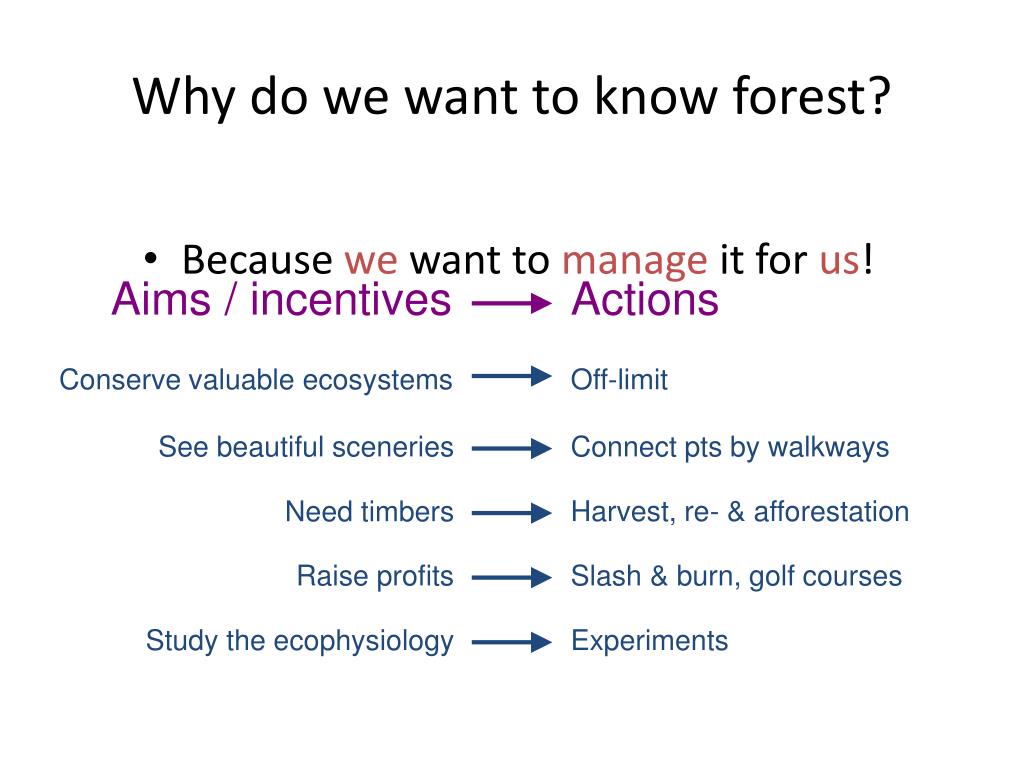 Why do we want to know forest?

• Because we want to manage it for us!

Aims / incentives → Actions

Conserve valuable ecosystems → Off-limit

See beautiful sceneries → Connect pts by walkways

Need timbers → Harvest, re- & afforestation

Raise profits → Slash & burn, golf courses

Study the ecophysiology → Experiments